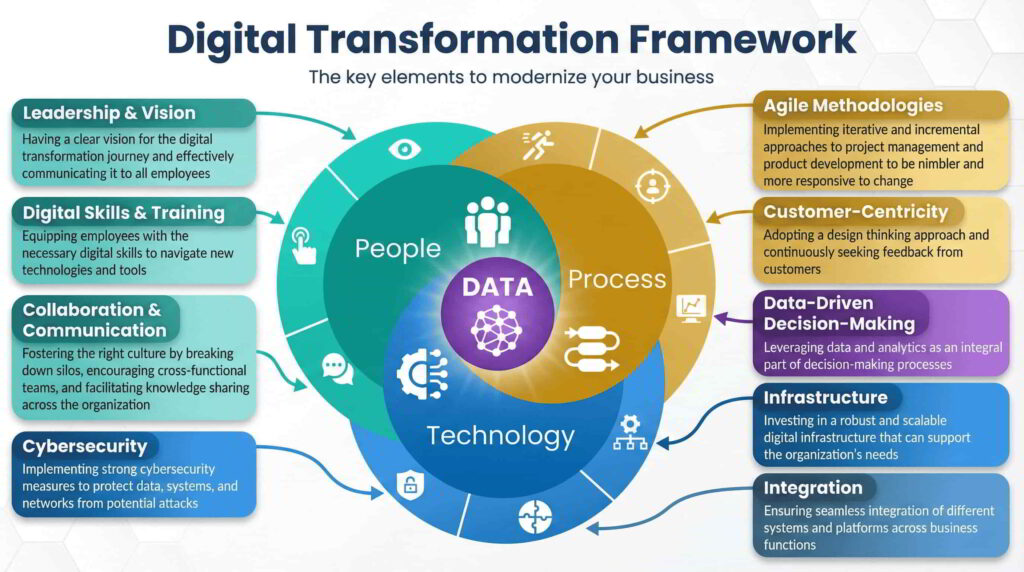 Digital Transformation Framework

The key elements to modernize your business

Leadership & Vision
Having a clear vision for the digital transformation journey and effectively communicating it to all employees

Digital Skills & Training
Equipping employees with the necessary digital skills to navigate new technologies and tools

Collaboration & Communication
Fostering the right culture by breaking down silos, encouraging cross-functional teams, and facilitating knowledge sharing across the organization

Cybersecurity
Implementing strong cybersecurity measures to protect data, systems, and networks from potential attacks

People

DATA

Process

Technology

Agile Methodologies
Implementing iterative and incremental approaches to project management and product development to be nimbler and more responsive to change

Customer-Centricity
Adopting a design thinking approach and continuously seeking feedback from customers

Data-Driven Decision-Making
Leveraging data and analytics as an integral part of decision-making processes

Infrastructure
Investing in a robust and scalable digital infrastructure that can support the organization's needs

Integration
Ensuring seamless integration of different systems and platforms across business functions